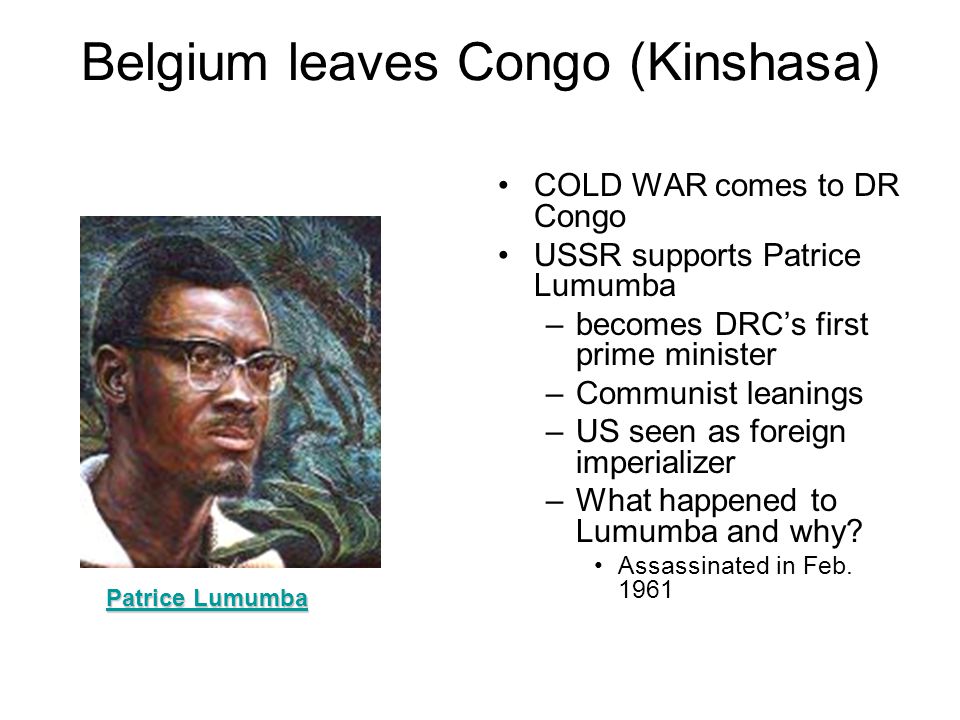 Belgium leaves Congo (Kinshasa)

Patrice Lumumba

• COLD WAR comes to DR Congo
• USSR supports Patrice Lumumba
– becomes DRC's first prime minister
– Communist leanings
– US seen as foreign imperializer
– What happened to Lumumba and why?
• Assassinated in Feb. 1961